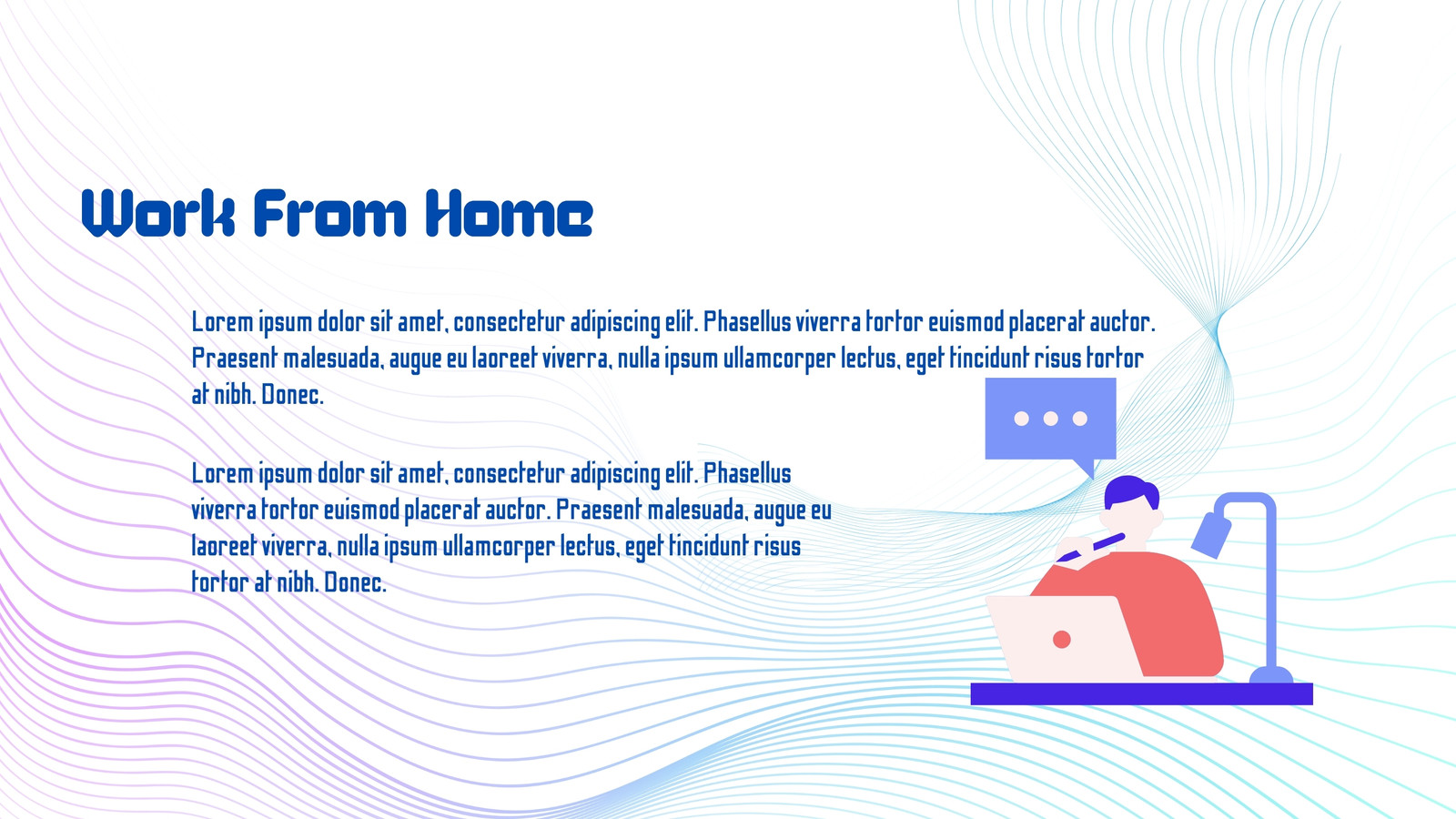 Work From Home

Lorem ipsum dolor sit amet, consectetur adipiscing elit. Phasellus viverra tortor euismod placerat auctor. Praesent malesuada, augue eu laoreet viverra, nulla ipsum ullamcorper lectus, eget tincidunt risus tortor at nibh. Donec.

Lorem ipsum dolor sit amet, consectetur adipiscing elit. Phasellus viverra tortor euismod placerat auctor. Praesent malesuada, augue eu laoreet viverra, nulla ipsum ullamcorper lectus, eget tincidunt risus tortor at nibh. Donec.